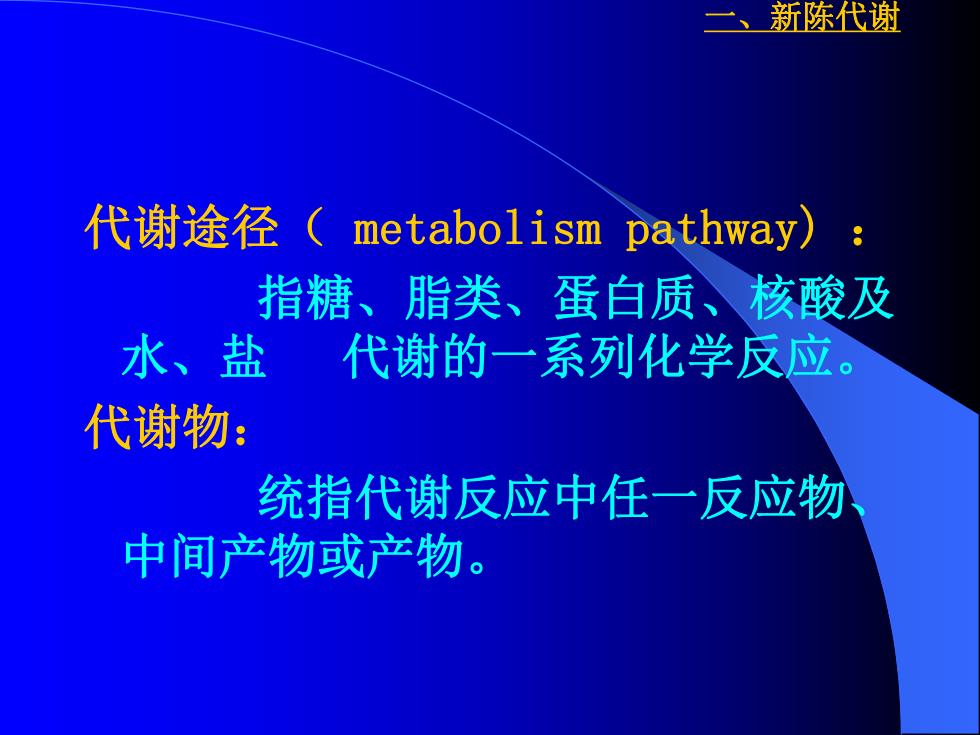 一、新陈代谢

代谢途径（ metabolism pathway）：

指糖、脂类、蛋白质、核酸及水、盐　代谢的一系列化学反应。

代谢物：

统指代谢反应中任一反应物、中间产物或产物。